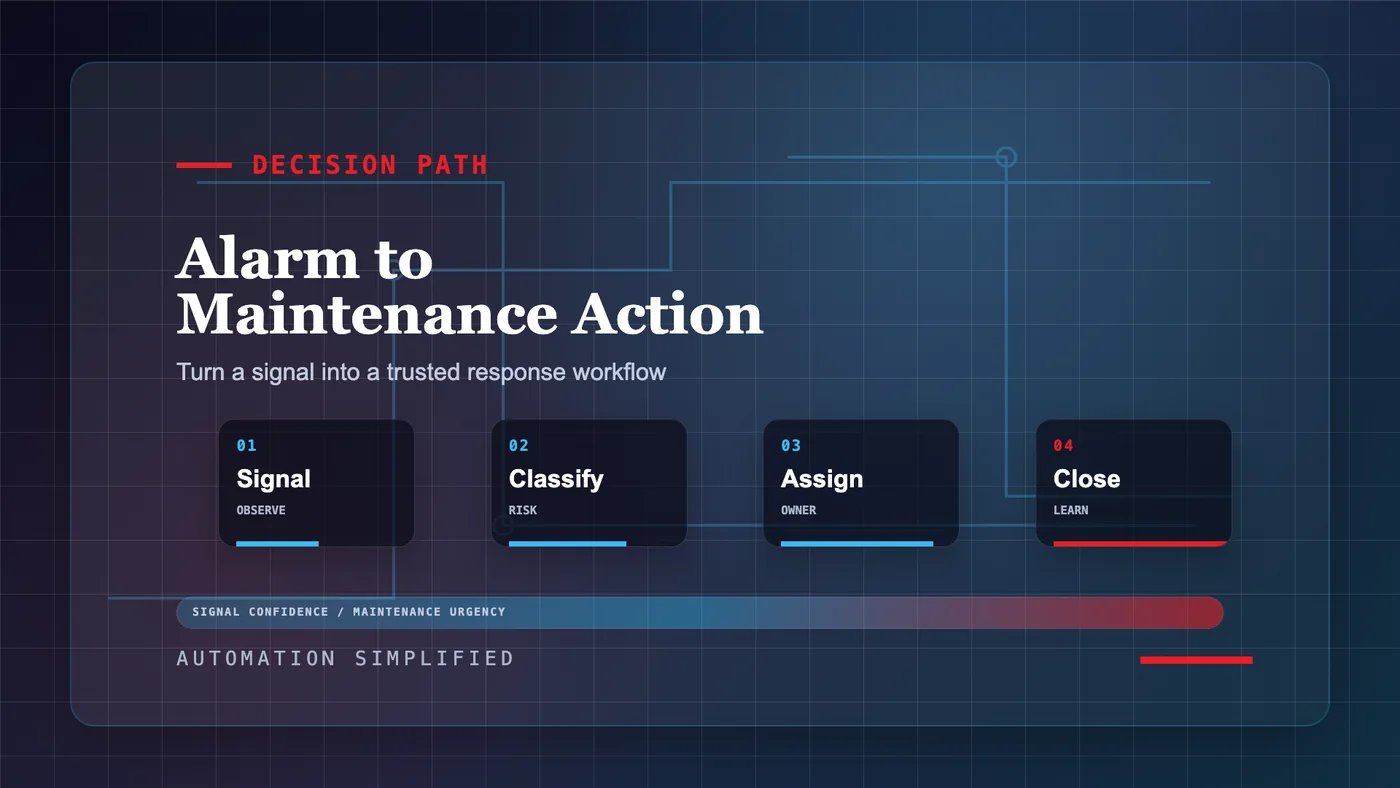 DECISION PATH

Alarm to Maintenance Action

Turn a signal into a trusted response workflow

01
Signal
OBSERVE

02
Classify
RISK

03
Assign
OWNER

04
Close
LEARN

SIGNAL CONFIDENCE / MAINTENANCE URGENCY

AUTOMATION SIMPLIFIED